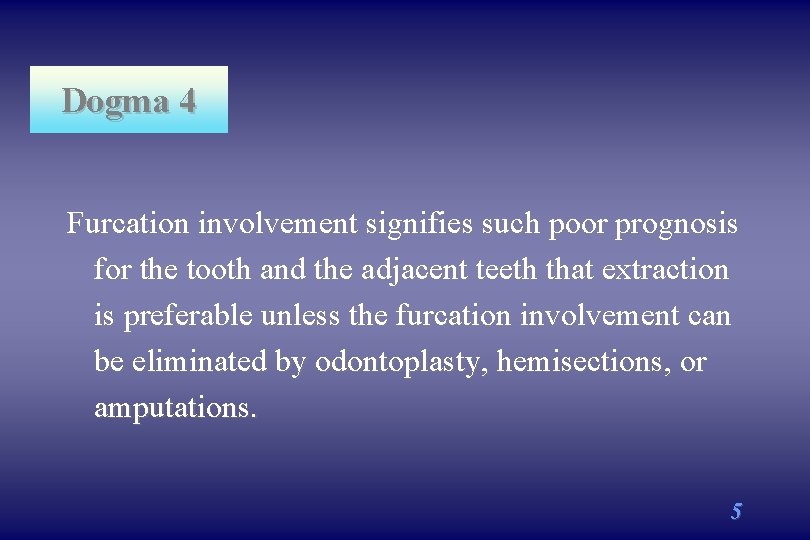 Dogma 4

Furcation involvement signifies such poor prognosis for the tooth and the adjacent teeth that extraction is preferable unless the furcation involvement can be eliminated by odontoplasty, hemisections, or amputations.

5